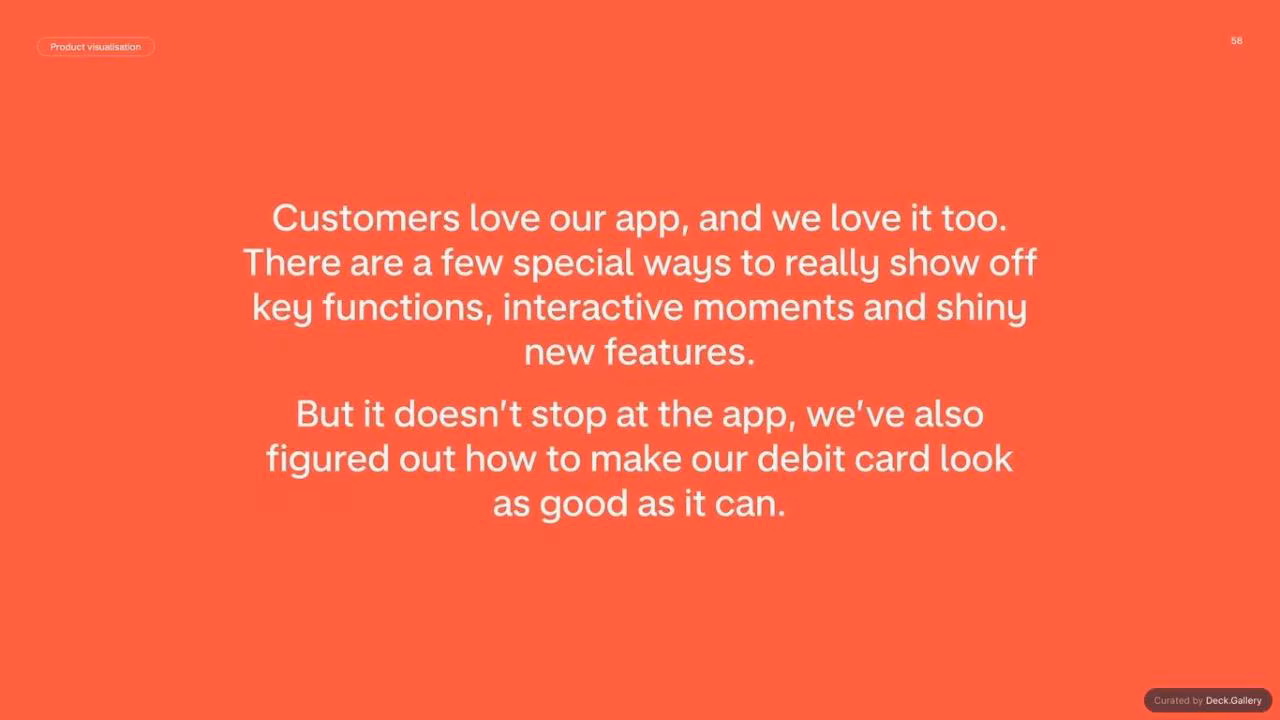 Product visualisation

58

Customers love our app, and we love it too. There are a few special ways to really show off key functions, interactive moments and shiny new features.

But it doesn't stop at the app, we've also figured out how to make our debit card look as good as it can.

Curated by Deck.Gallery